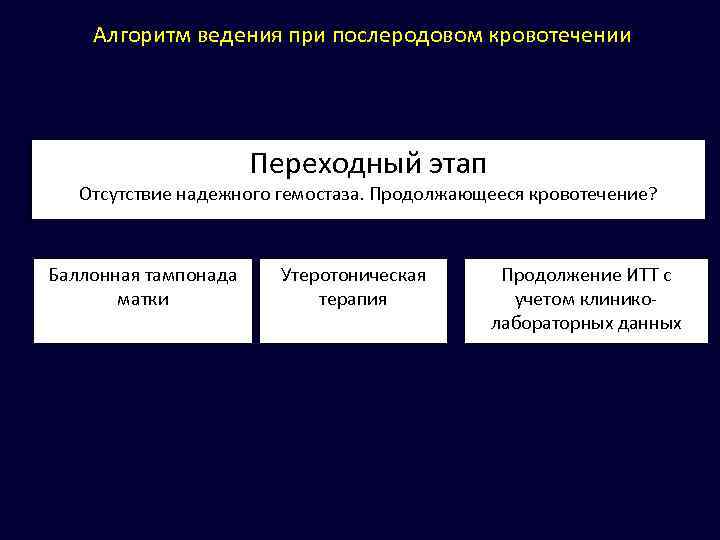 Алгоритм ведения при послеродовом кровотечении

Переходный этап
Отсутствие надежного гемостаза. Продолжающееся кровотечение?

Баллонная тампонада матки

Утеротоническая терапия

Продолжение ИТТ с учетом клинико-лабораторных данных